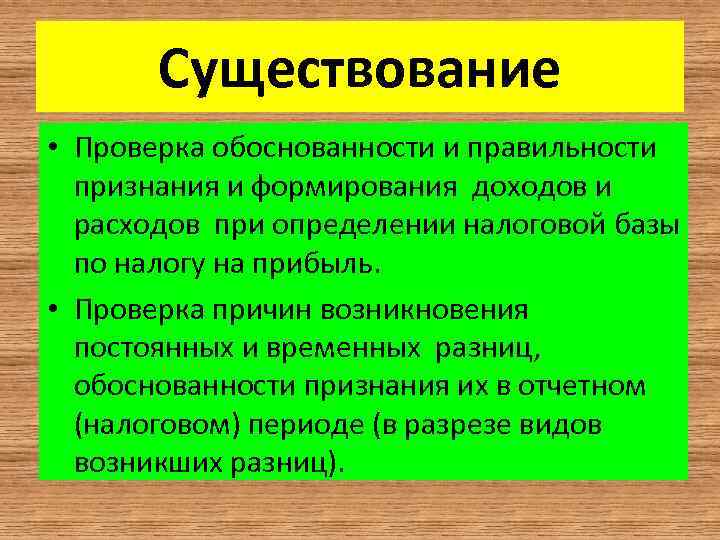 Существование

• Проверка обоснованности и правильности признания и формирования доходов и расходов при определении налоговой базы по налогу на прибыль.

• Проверка причин возникновения постоянных и временных разниц, обоснованности признания их в отчетном (налоговом) периоде (в разрезе видов возникших разниц).